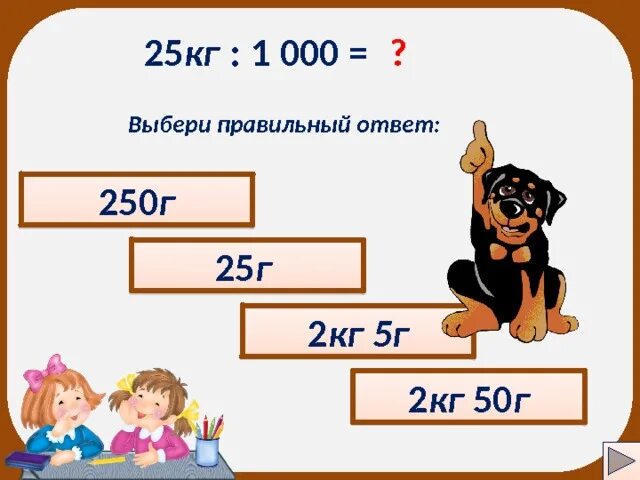 25кг : 1 000 = ?

Выбери правильный ответ:

250г

25г

2кг 5г

2кг 50г